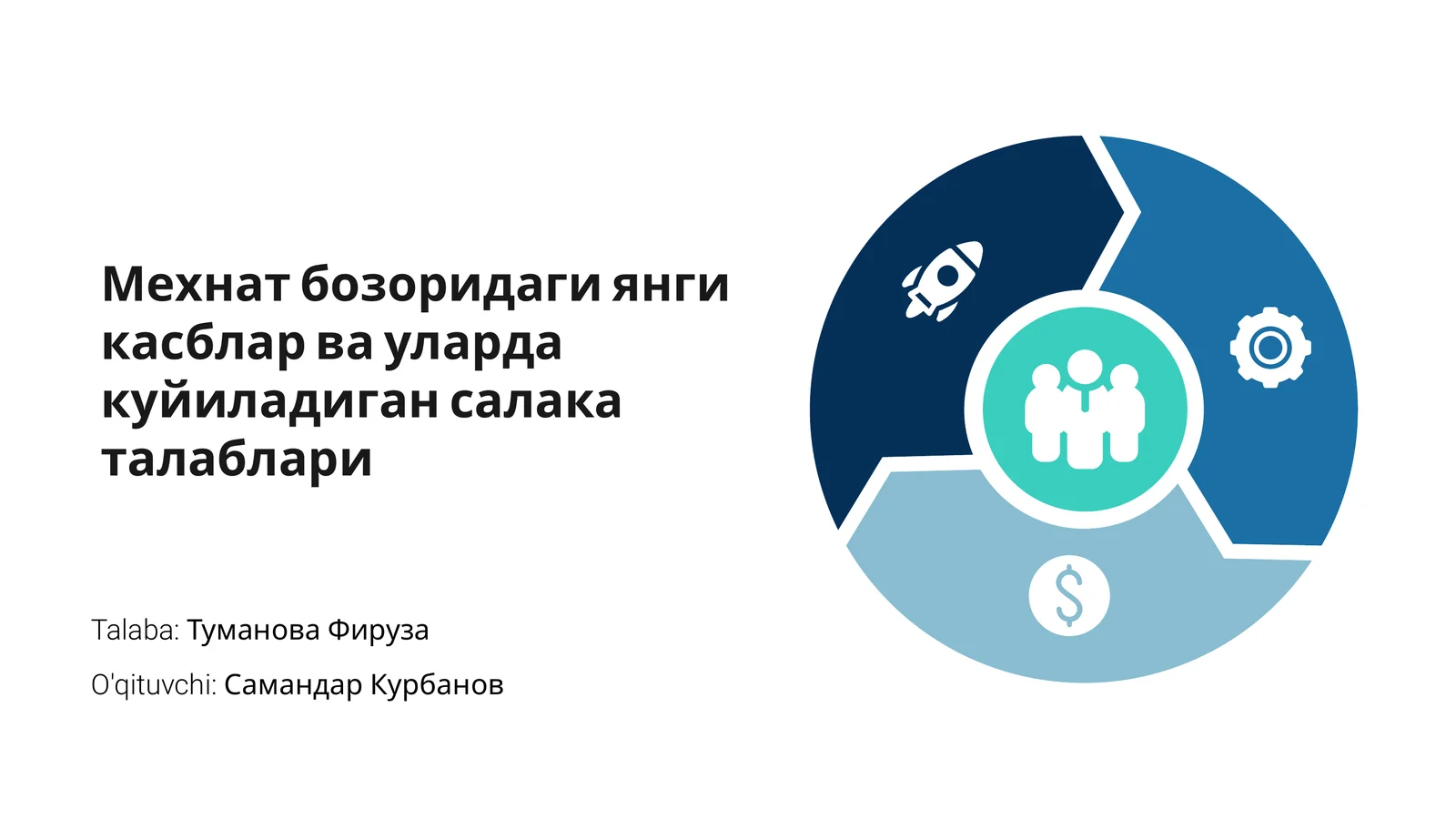 Мехнат бозоридаги янги касблар ва уларда куйиладиган салака талаблари

Talaba: Туманова Фируза

O'qituvchi: Самандар Курбанов

$